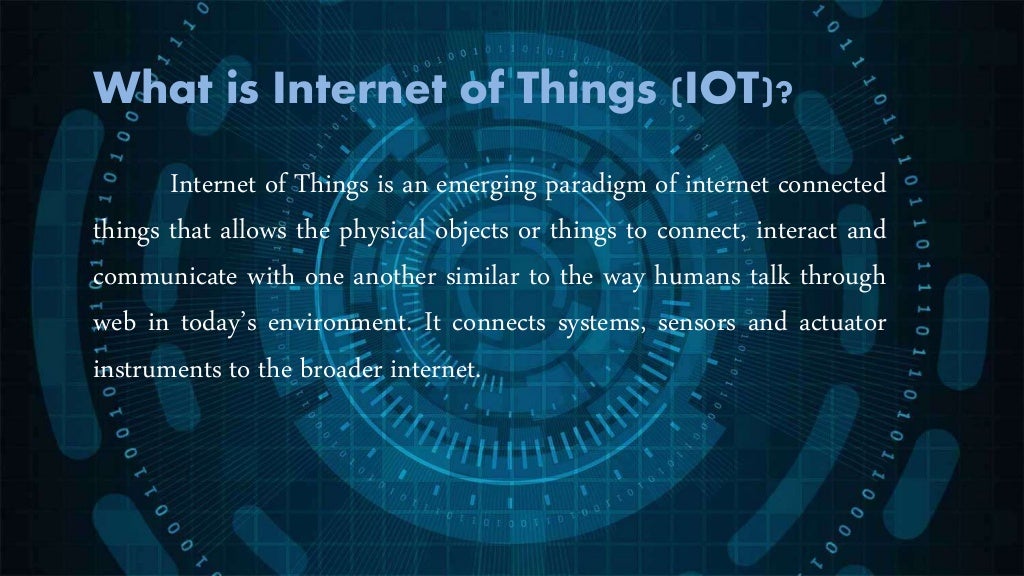 What is Internet of Things (IOT)?

Internet of Things is an emerging paradigm of internet connected things that allows the physical objects or things to connect, interact and communicate with one another similar to the way humans talk through web in today's environment. It connects systems, sensors and actuator instruments to the broader internet.